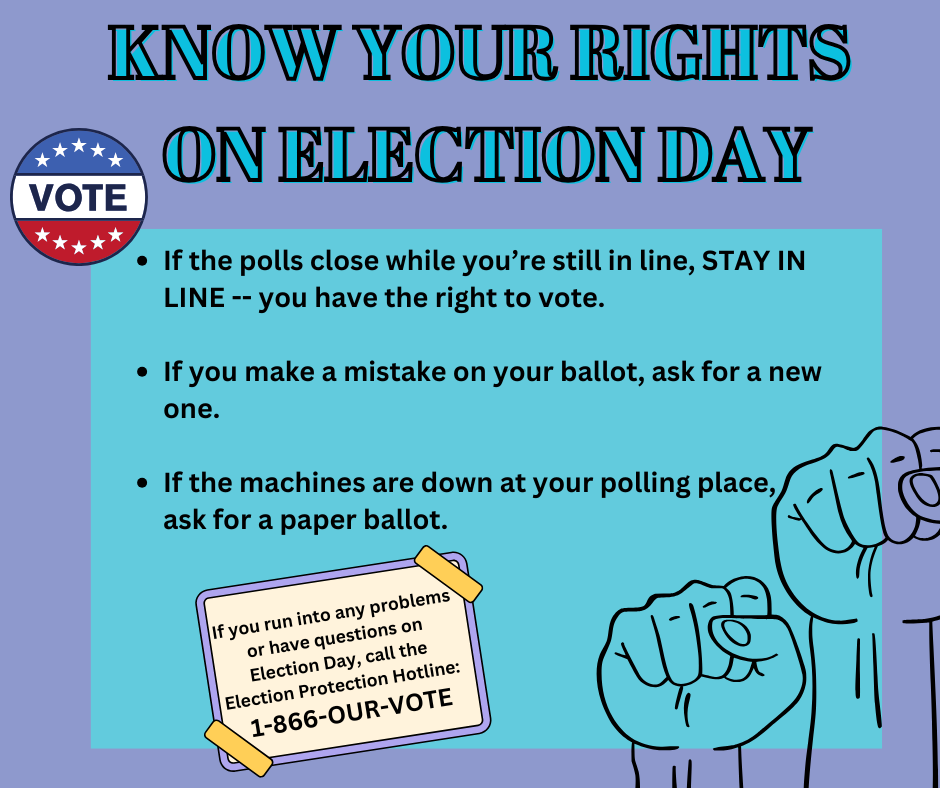 KNOW YOUR RIGHTS ON ELECTION DAY

VOTE

- If the polls close while you're still in line, STAY IN LINE -- you have the right to vote.

- If you make a mistake on your ballot, ask for a new one.

- If the machines are down at your polling place, ask for a paper ballot.

If you run into any problems or have questions on Election Day, call the Election Protection Hotline:
1-866-OUR-VOTE